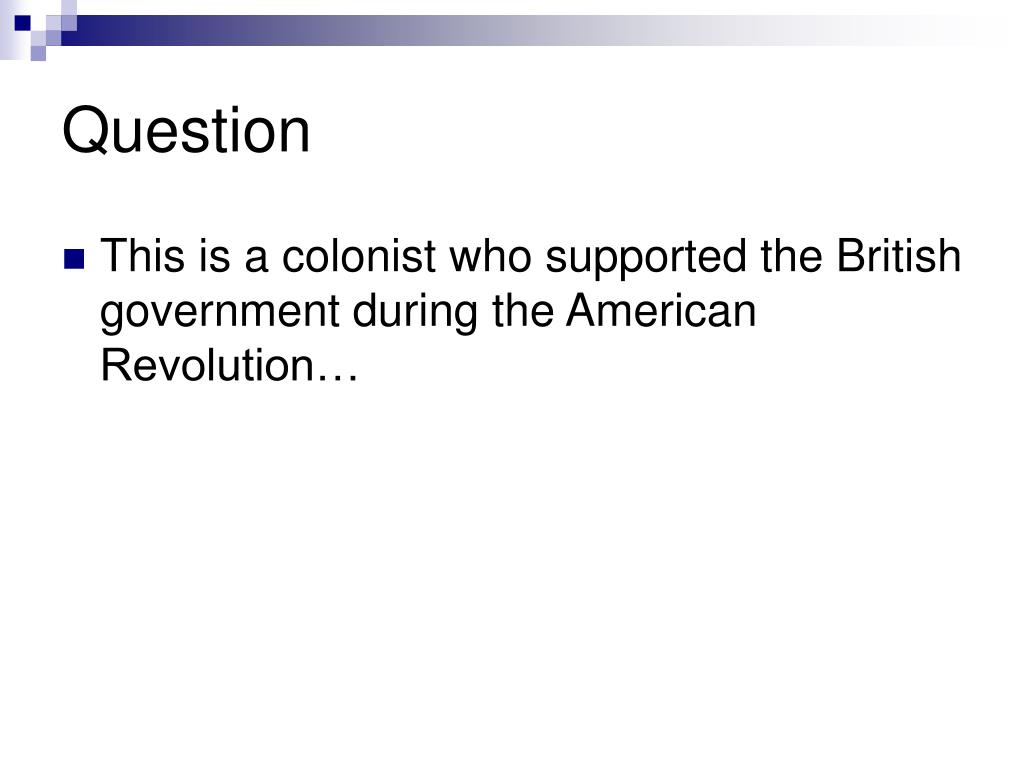 Question

This is a colonist who supported the British government during the American Revolution…